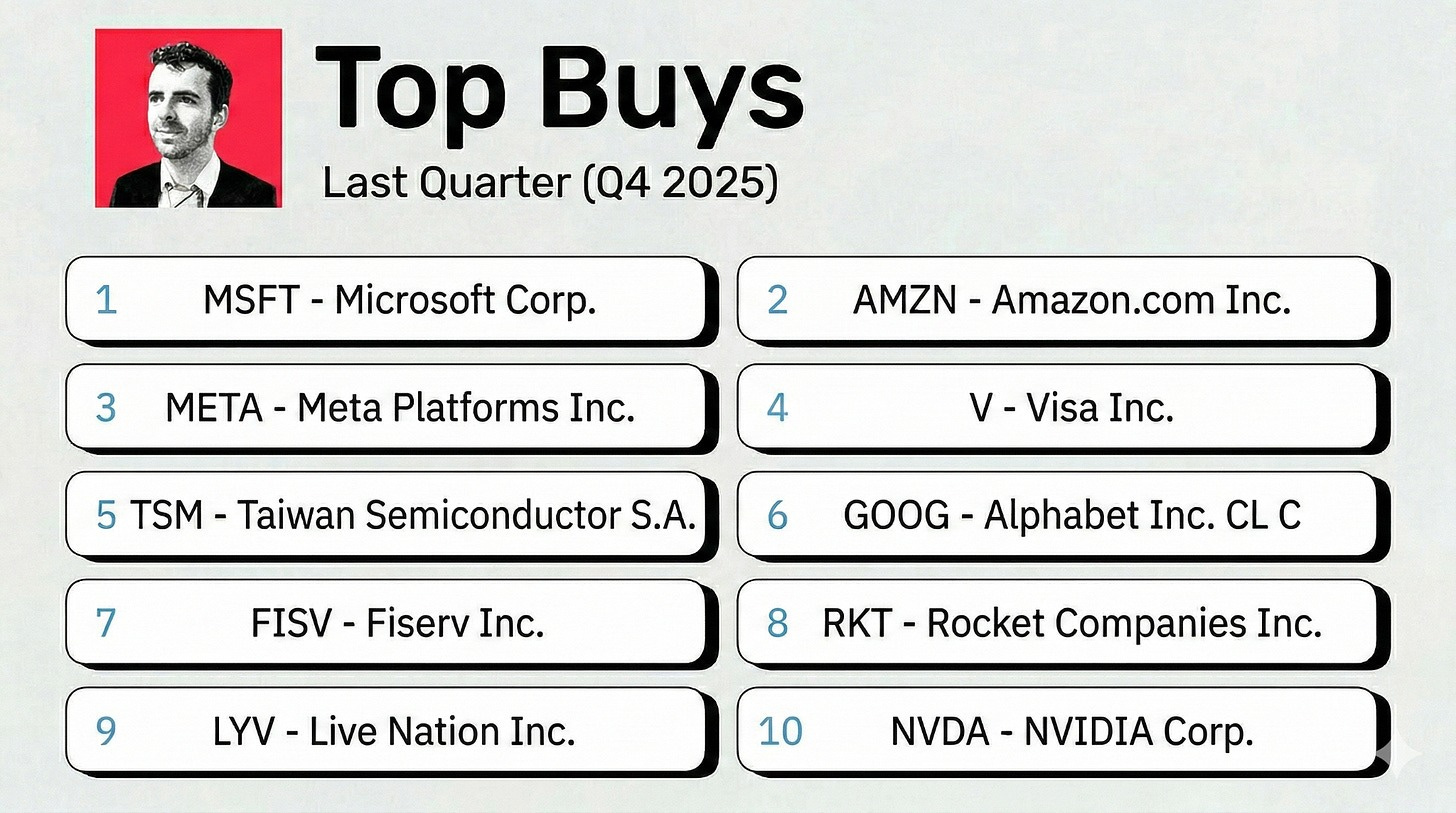 Top Buys
Last Quarter (Q4 2025)

1 MSFT - Microsoft Corp.

2 AMZN - Amazon.com Inc.

3 META - Meta Platforms Inc.

4 V - Visa Inc.

5 TSM - Taiwan Semiconductor S.A.

6 GOOG - Alphabet Inc. CL C

7 FISV - Fiserv Inc.

8 RKT - Rocket Companies Inc.

9 LYV - Live Nation Inc.

10 NVDA - NVIDIA Corp.